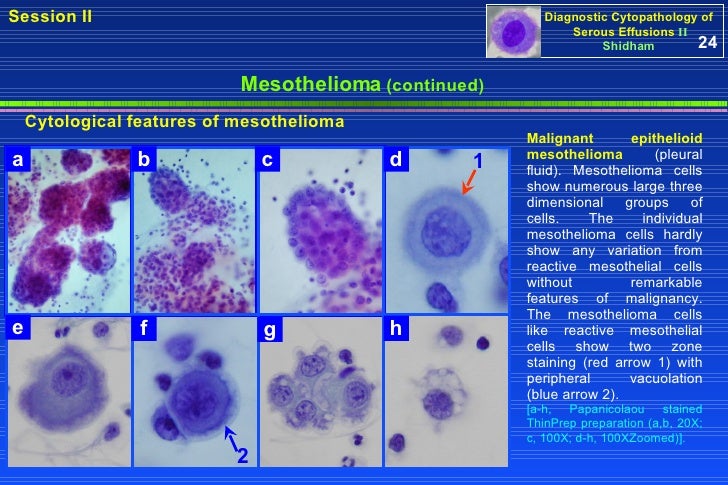 Session II

Diagnostic Cytopathology of Serous Effusions II
Shidham
24

Mesothelioma (continued)

Cytological features of mesothelioma

a b c d 1
e f 2 g h

Malignant epithelioid mesothelioma (pleural fluid). Mesothelioma cells show numerous large three dimensional groups of cells. The individual mesothelioma cells hardly show any variation from reactive mesothelial cells without remarkable features of malignancy. The mesothelioma cells like reactive mesothelial cells show two zone staining (red arrow 1) with peripheral vacuolation (blue arrow 2).

[a-h, Papanicolaou stained ThinPrep preparation (a,b, 20X; c, 100X; d-h, 100XZoomed)].